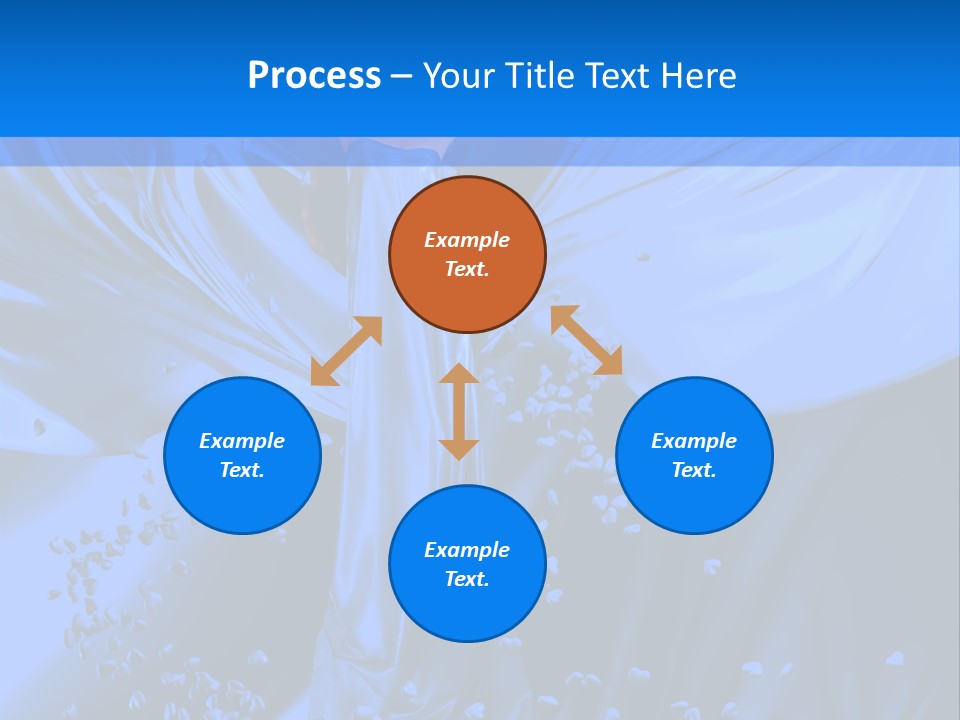 Process – Your Title Text Here

Example Text.

Example Text.

Example Text.

Example Text.